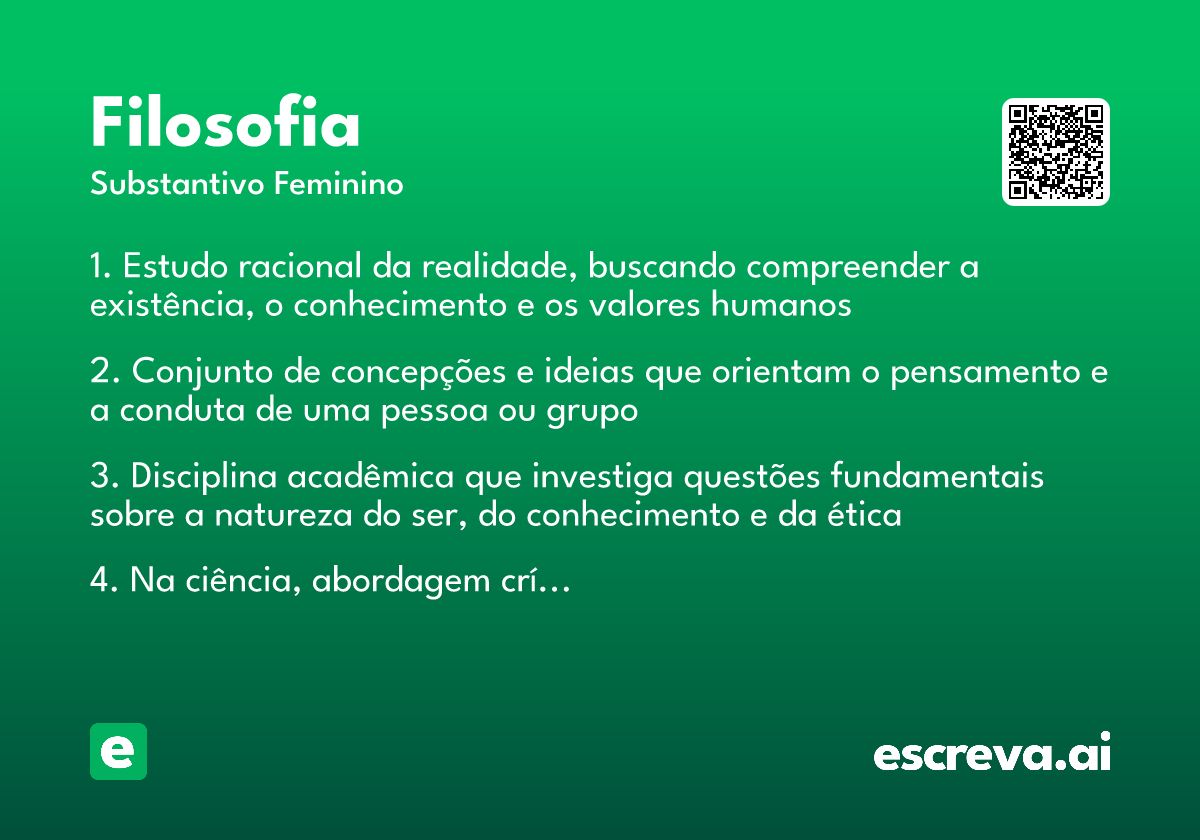 Filosofia
Substantivo Feminino

1. Estudo racional da realidade, buscando compreender a existência, o conhecimento e os valores humanos

2. Conjunto de concepções e ideias que orientam o pensamento e a conduta de uma pessoa ou grupo

3. Disciplina acadêmica que investiga questões fundamentais sobre a natureza do ser, do conhecimento e da ética

4. Na ciência, abordagem crí…

e

escreva.ai